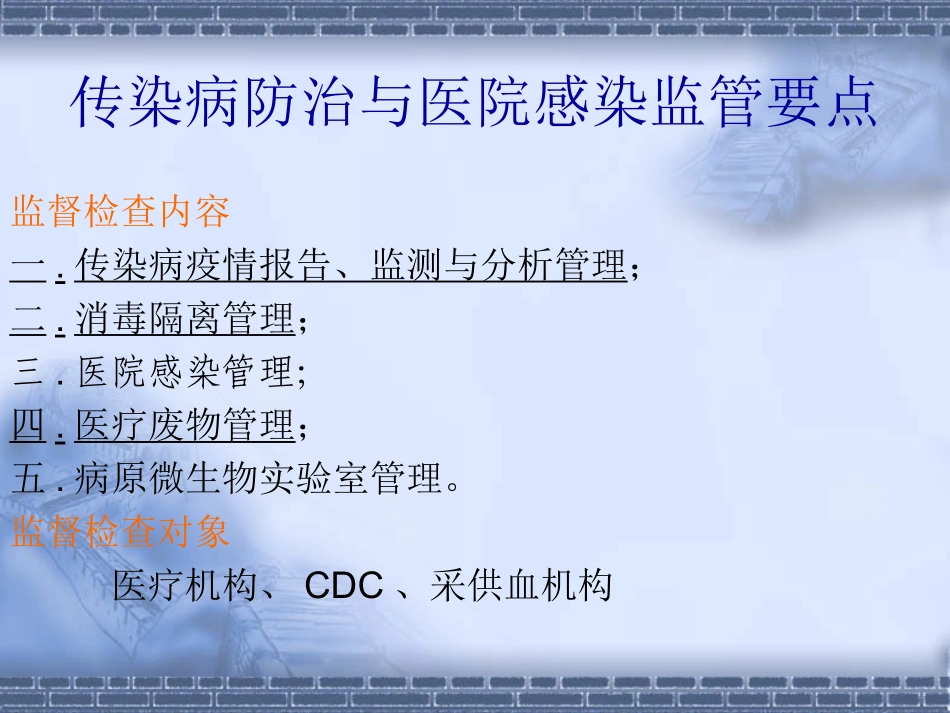 传染病防治与医院感染监管要点

监督检查内容
一．传染病疫情报告、监测与分析管理；
二．消毒隔离管理；
三．医院感染管理；
四．医疗废物管理；
五．病原微生物实验室管理。
监督检查对象
医疗机构、CDC、采供血机构